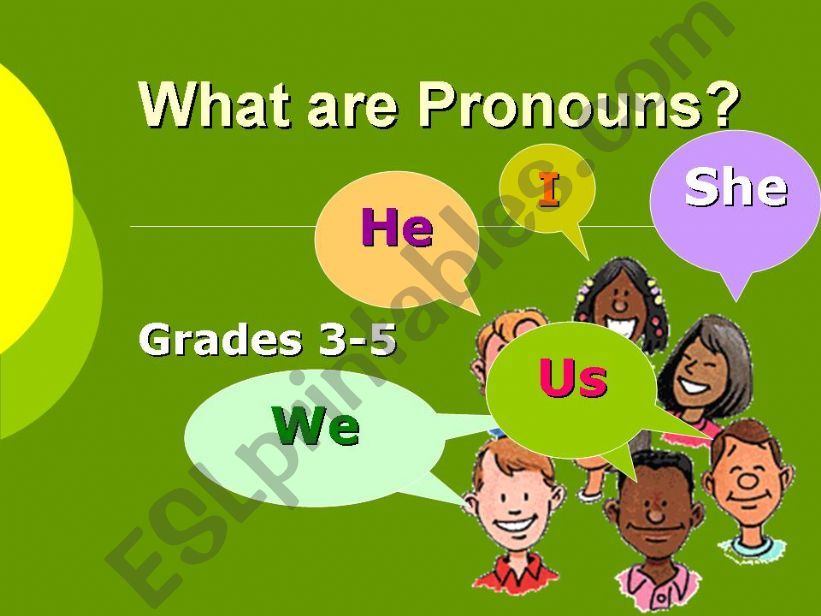 What are Pronouns?

He

I

She

Grades 3-5

Us

We

ESLprintables.com